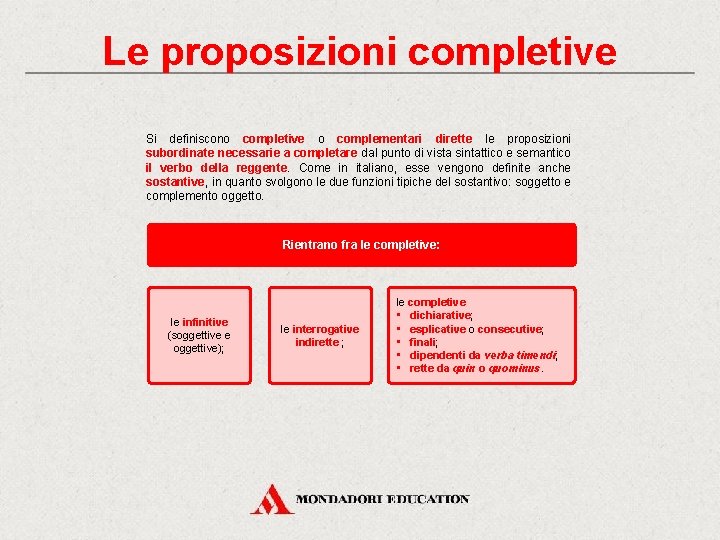 Le proposizioni completive

Si definiscono completive o complementari dirette le proposizioni subordinate necessarie a completare dal punto di vista sintattico e semantico il verbo della reggente. Come in italiano, esse vengono definite anche sostantive, in quanto svolgono le due funzioni tipiche del sostantivo: soggetto e complemento oggetto.

Rientrano fra le completive:

le infinitive (soggettive e oggettive);

le interrogative indirette;

le completive
▪ dichiarative;
▪ esplicative o consecutive;
▪ finali;
▪ dipendenti da verba timendi;
▪ rette da quin o quominus.

MONDADORI EDUCATION